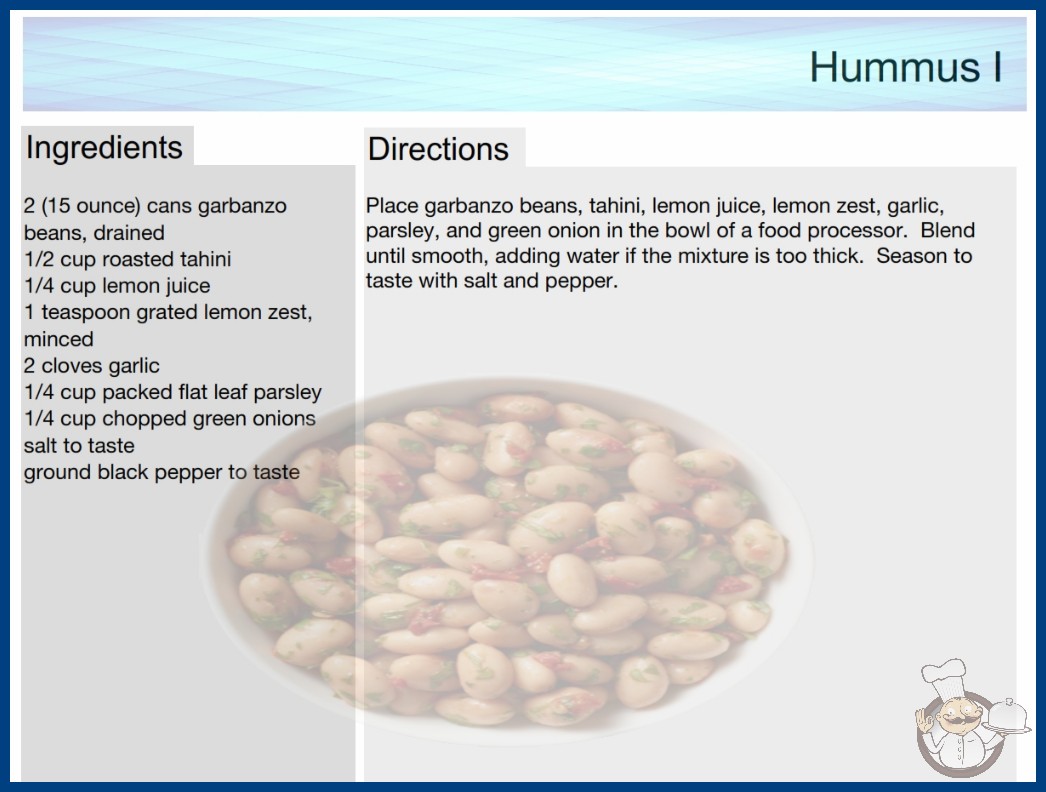 Hummus I

Ingredients

2 (15 ounce) cans garbanzo beans, drained
1/2 cup roasted tahini
1/4 cup lemon juice
1 teaspoon grated lemon zest, minced
2 cloves garlic
1/4 cup packed flat leaf parsley
1/4 cup chopped green onions
salt to taste
ground black pepper to taste

Directions

Place garbanzo beans, tahini, lemon juice, lemon zest, garlic, parsley, and green onion in the bowl of a food processor. Blend until smooth, adding water if the mixture is too thick. Season to taste with salt and pepper.